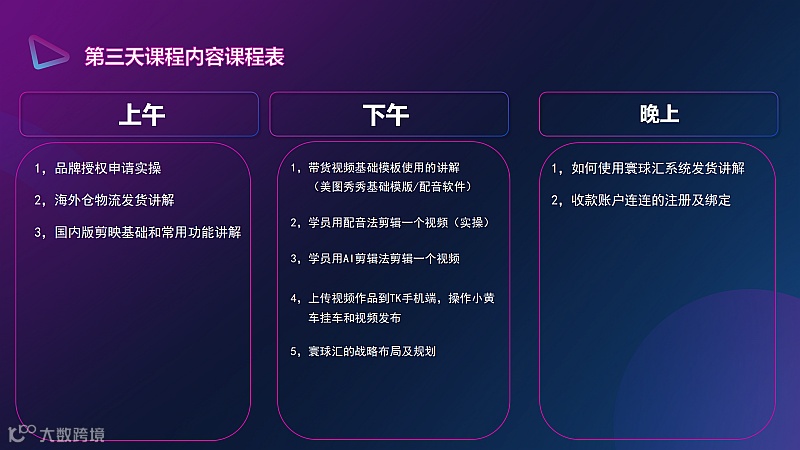 第三天课程内容课程表

上午

1，品牌授权申请实操

2，海外仓物流发货讲解

3，国内版剪映基础和常用功能讲解

下午

1，带货视频基础模板使用的讲解（美图秀秀基础模版/配音软件）

2，学员用配音法剪辑一个视频（实操）

3，学员用AI剪辑法剪辑一个视频

4，上传视频作品到TK手机端，操作小黄车挂车和视频发布

5，寰球汇的战略布局及规划

晚上

1，如何使用寰球汇系统发货讲解

2，收款账户连连的注册及绑定

大数跨境